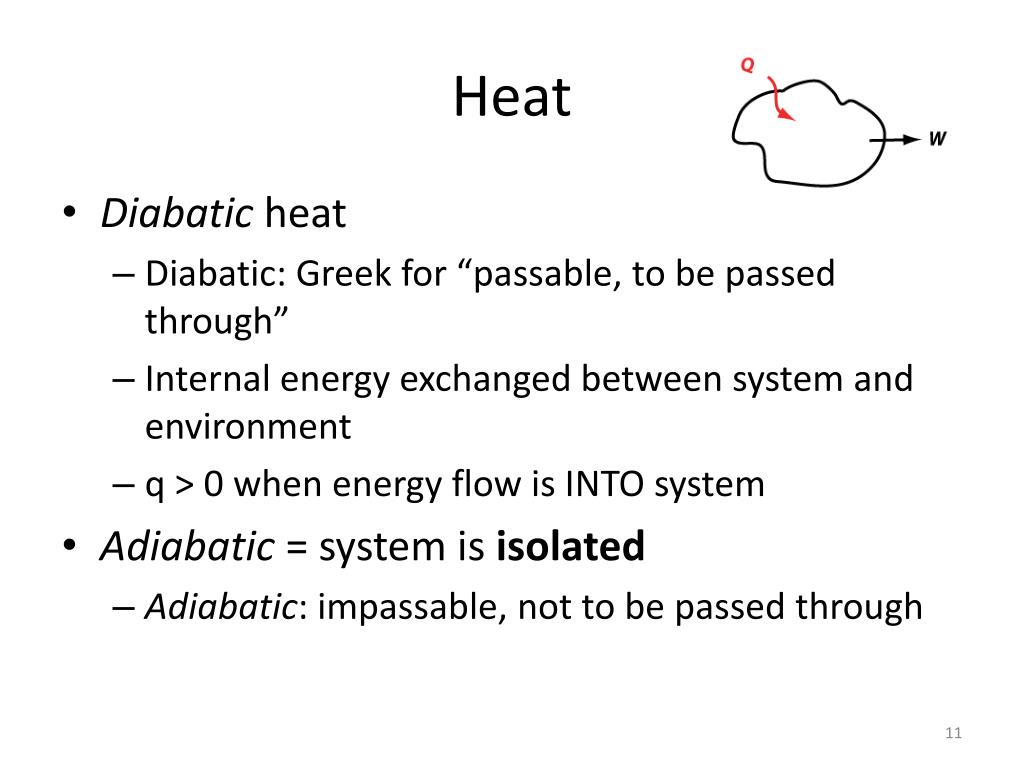 Heat

Q

W

• Diabatic heat
– Diabatic: Greek for “passable, to be passed through”
– Internal energy exchanged between system and environment
– q > 0 when energy flow is INTO system
• Adiabatic = system is isolated
– Adiabatic: impassable, not to be passed through

11